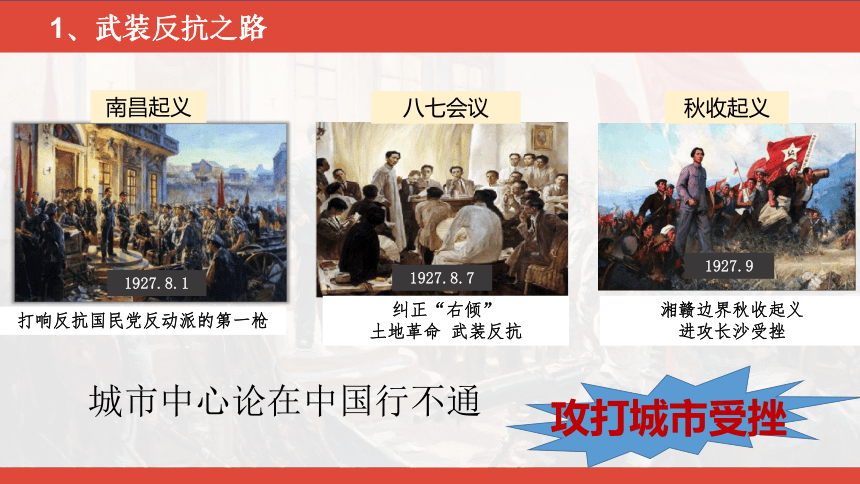 1、武装反抗之路

南昌起义

1927.8.1

打响反抗国民党反动派的第一枪

八七会议

1927.8.7

纠正“右倾”
土地革命 武装反抗

秋收起义

1927.9

湘赣边界秋收起义
进攻长沙受挫

城市中心论在中国行不通

攻打城市受挫